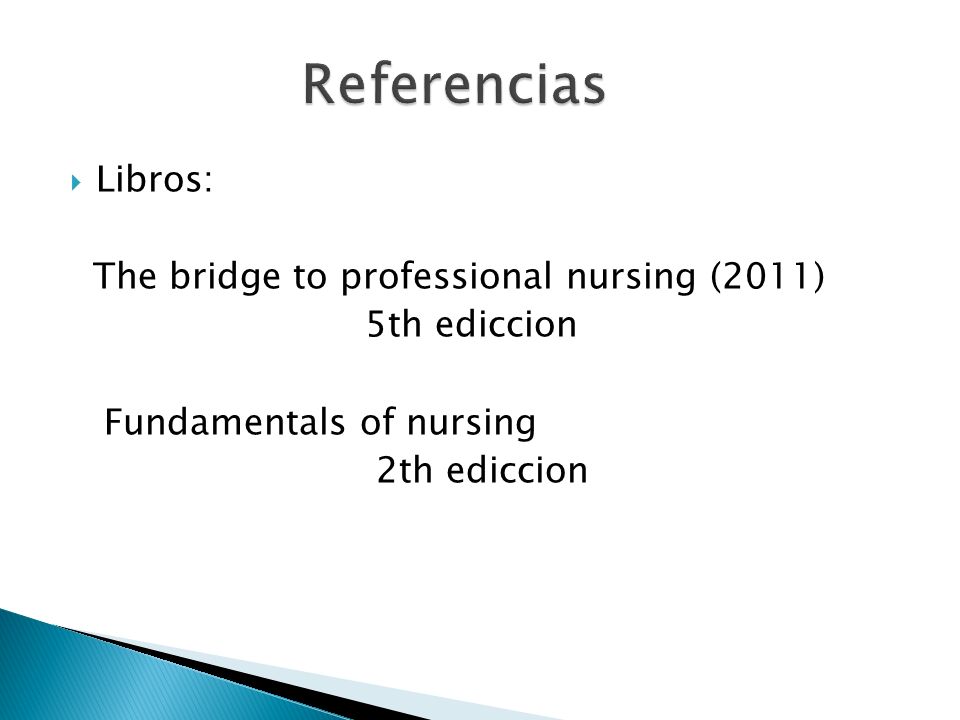 Referencias

Libros:

The bridge to professional nursing (2011)
5th ediccion

Fundamentals of nursing
2th ediccion